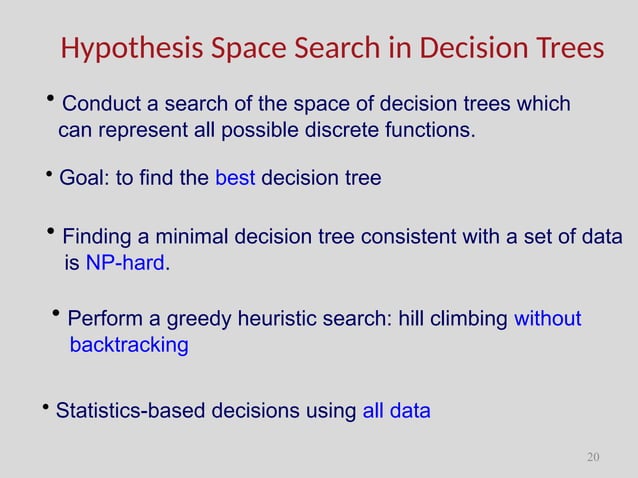 Hypothesis Space Search in Decision Trees

• Conduct a search of the space of decision trees which can represent all possible discrete functions.

• Goal: to find the best decision tree

• Finding a minimal decision tree consistent with a set of data is NP-hard.

• Perform a greedy heuristic search: hill climbing without backtracking

• Statistics-based decisions using all data

20